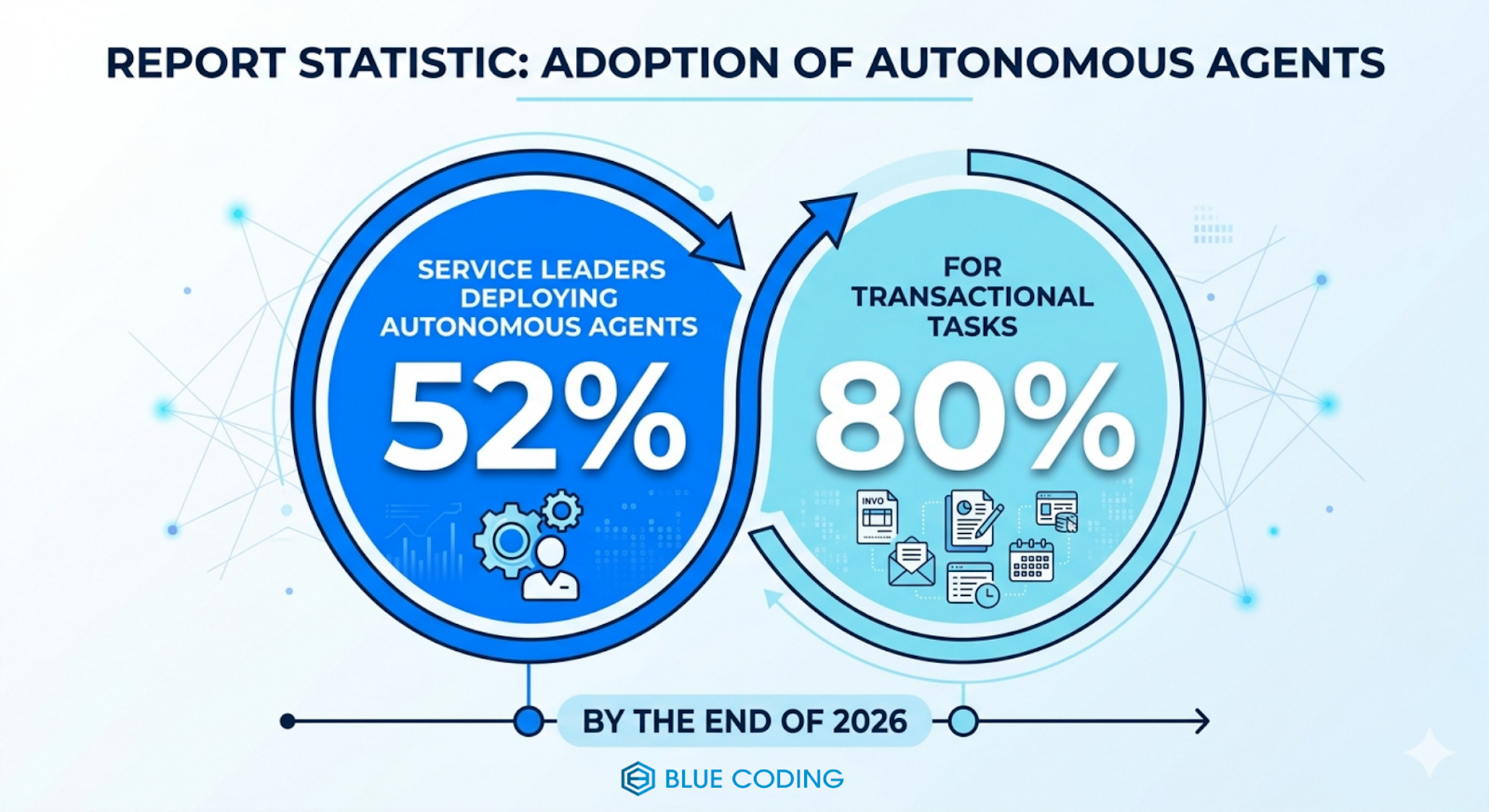 REPORT STATISTIC: ADOPTION OF AUTONOMOUS AGENTS

SERVICE LEADERS DEPLOYING AUTONOMOUS AGENTS

52%

FOR TRANSACTIONAL TASKS

80%

INVO

BY THE END OF 2026

BLUE CODING